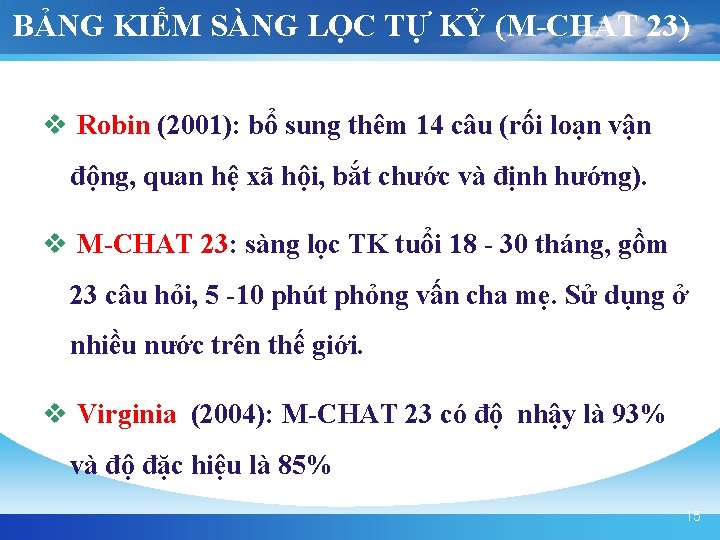 BẢNG KIỂM SÀNG LỌC TỰ KỶ (M-CHAT 23)

❖ Robin (2001): bổ sung thêm 14 câu (rối loạn vận động, quan hệ xã hội, bắt chước và định hướng).

❖ M-CHAT 23: sàng lọc TK tuổi 18 - 30 tháng, gồm 23 câu hỏi, 5 -10 phút phỏng vấn cha mẹ. Sử dụng ở nhiều nước trên thế giới.

❖ Virginia (2004): M-CHAT 23 có độ nhậy là 93% và độ đặc hiệu là 85%

15